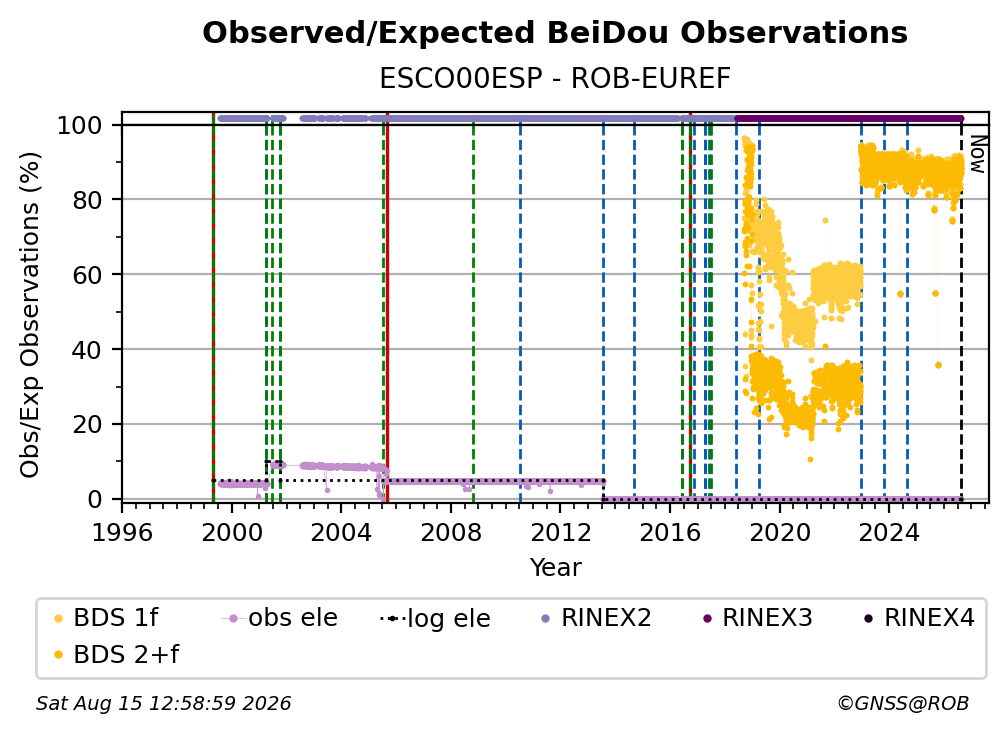 Observed/Expected BeiDou Observations
ESCO00ESP - ROB-EUREF

Obs/Exp Observations (%)
100
80
60
40
20
0

Now

1996
2000
2004
2008
2012
2016
2020
2024
Year

BDS 1f
obs ele
log ele
RINEX2
RINEX3
RINEX4
BDS 2+f

Sat Aug 15 12:58:59 2026
©GNSS@ROB